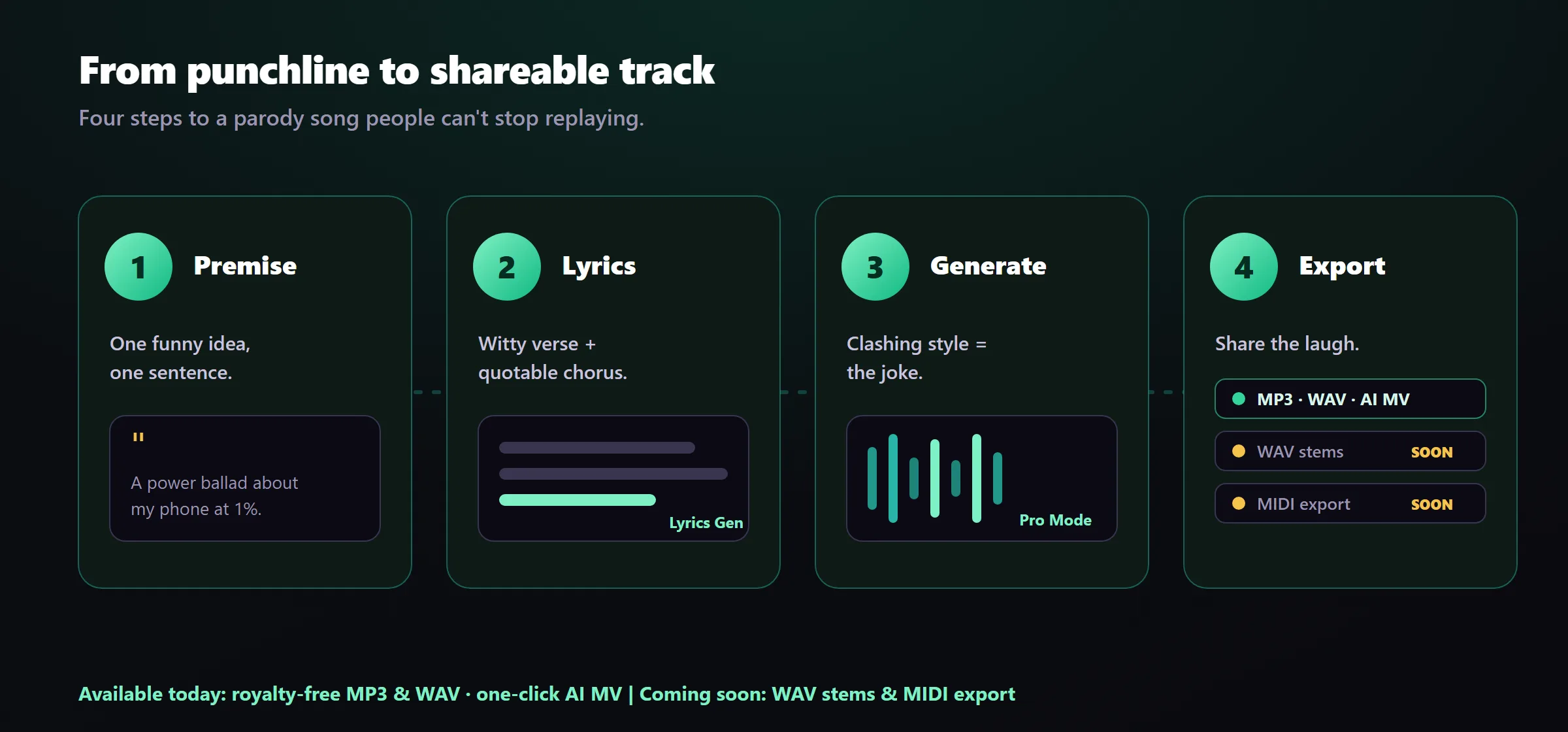 From punchline to shareable track

Four steps to a parody song people can't stop replaying.

1 Premise

One funny idea, one sentence.

"

A power ballad about my phone at 1%.

2 Lyrics

Witty verse + quotable chorus.

Lyrics Gen

3 Generate

Clashing style = the joke.

Pro Mode

4 Export

Share the laugh.

MP3 · WAV · AI MV

WAV stems SOON

MIDI export SOON

Available today: royalty-free MP3 & WAV · one-click AI MV | Coming soon: WAV stems & MIDI export